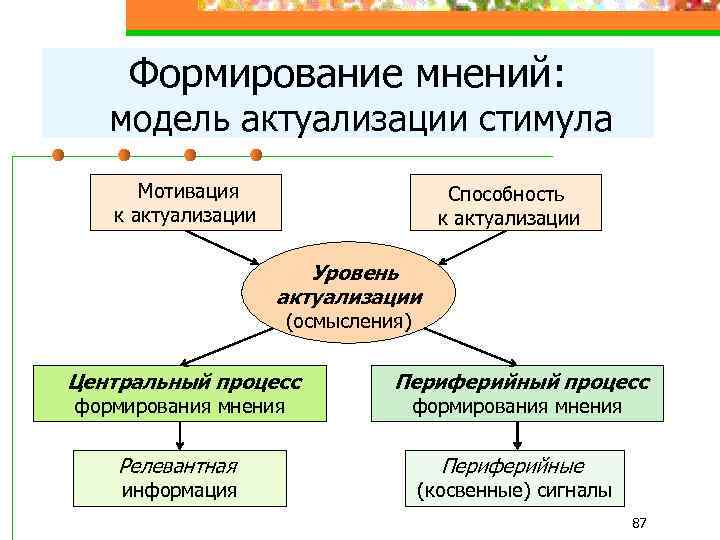 Формирование мнений:
модель актуализации стимула

Мотивация к актуализации

Способность к актуализации

Уровень актуализации (осмысления)

Центральный процесс формирования мнения

Периферийный процесс формирования мнения

Релевантная информация

Периферийные (косвенные) сигналы

87